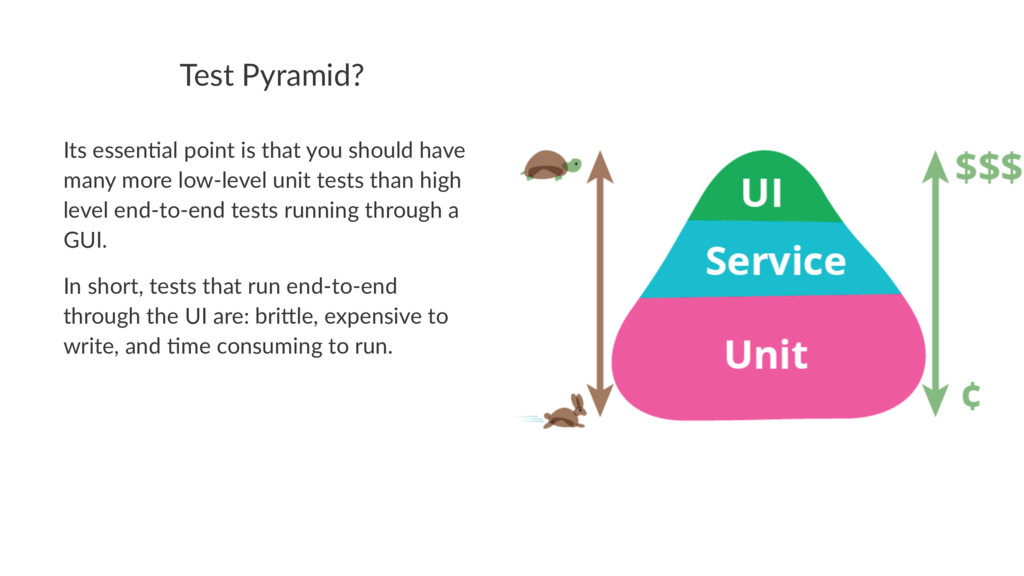 Test Pyramid?

Its essential point is that you should have many more low-level unit tests than high level end-to-end tests running through a GUI.

In short, tests that run end-to-end through the UI are: brittle, expensive to write, and time consuming to run.

UI

Service

Unit

$$$

¢